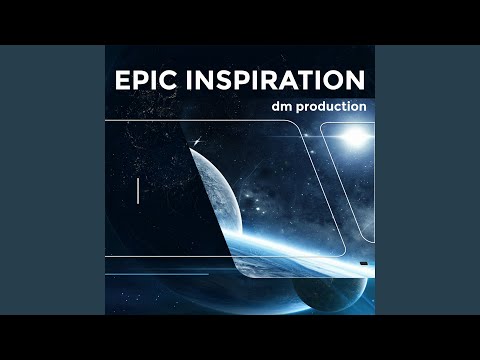 EPIC INSPIRATION
dm production